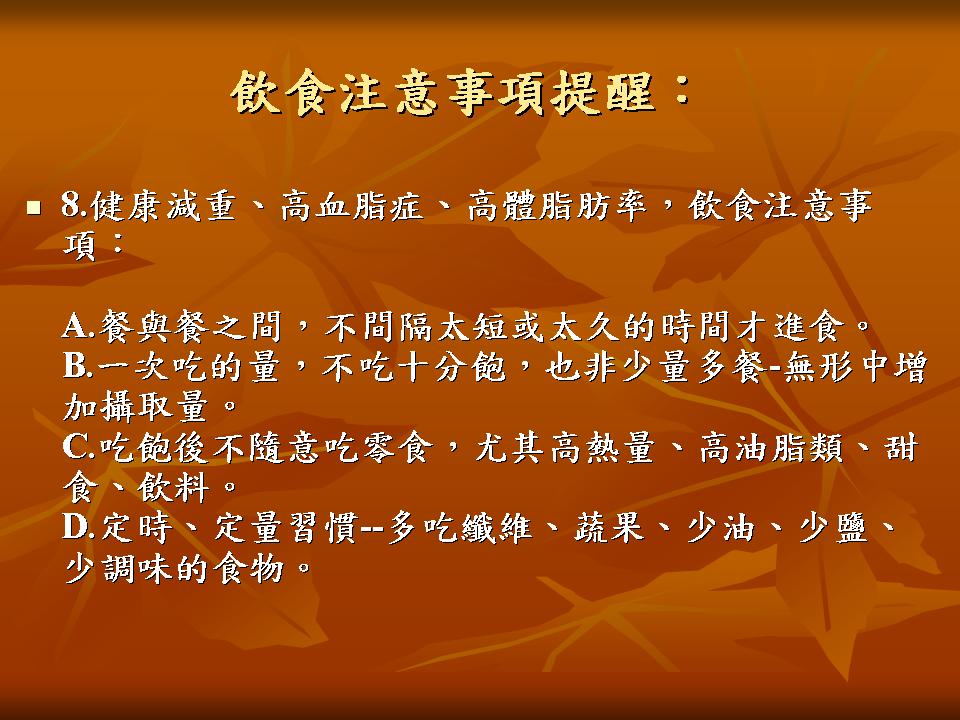 飲食注意事項提醒：

8.健康減重、高血脂症、高體脂肪率，飲食注意事項：

A.餐與餐之間，不間隔太短或太久的時間才進食。
B.一次吃的量，不吃十分飽，也非少量多餐-無形中增加攝取量。
C.吃飽後不隨意吃零食，尤其高熱量、高油脂類、甜食、飲料。
D.定時、定量習慣--多吃纖維、蔬果、少油、少鹽、少調味的食物。